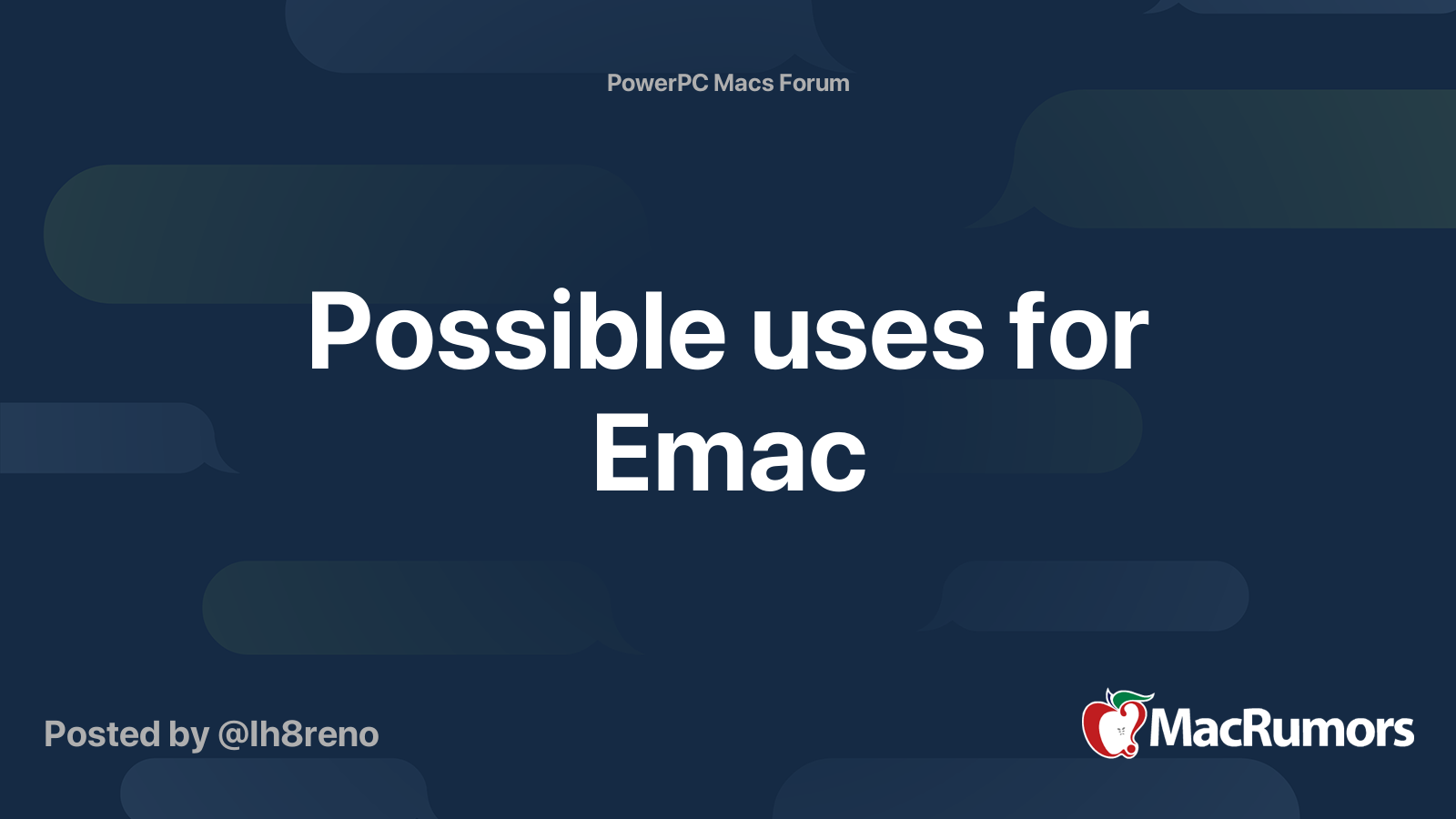 PowerPC Macs Forum

Possible uses for Emac

Posted by @Ih8reno

MacRumors